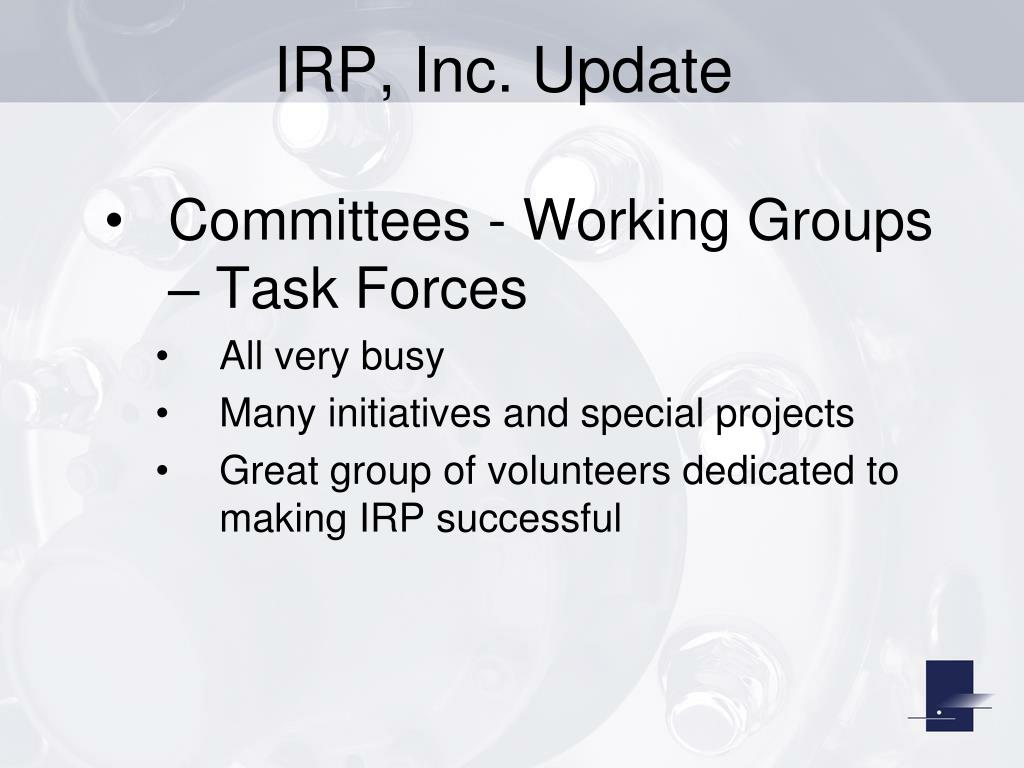 IRP, Inc. Update

• Committees - Working Groups – Task Forces
  • All very busy
  • Many initiatives and special projects
  • Great group of volunteers dedicated to making IRP successful